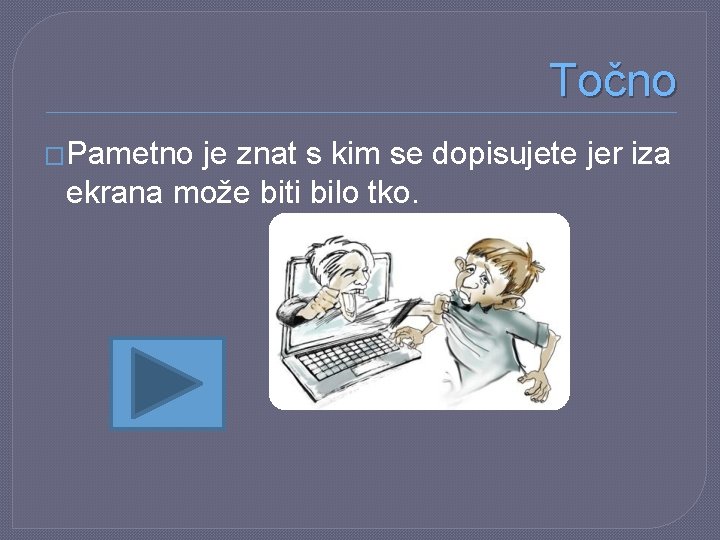 Točno

Pametno je znat s kim se dopisujete jer iza ekrana može biti bilo tko.